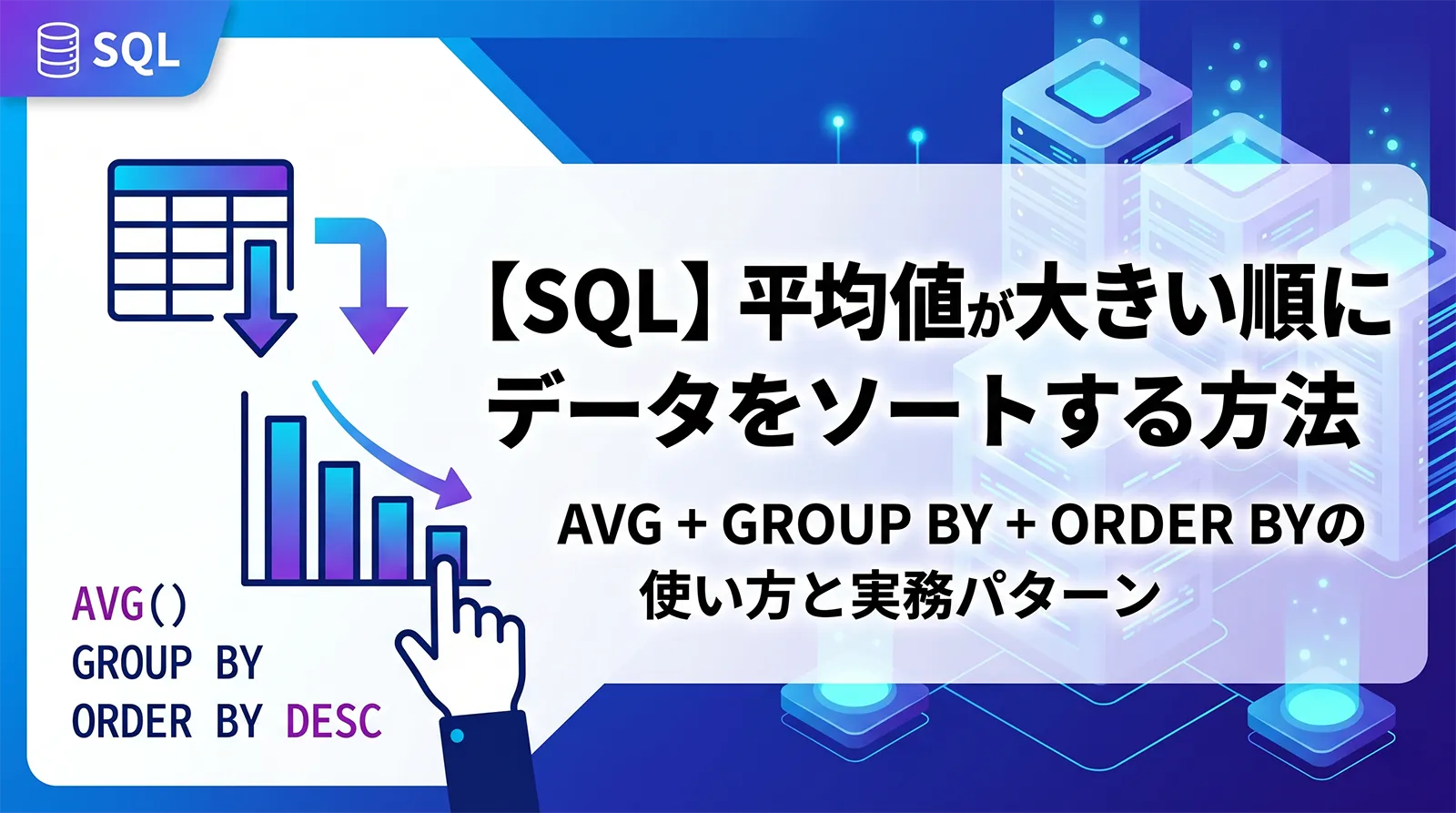 SQL

【SQL】平均値が大きい順にデータをソートする方法

AVG + GROUP BY + ORDER BYの使い方と実務パターン

AVG()
GROUP BY
ORDER BY DESC